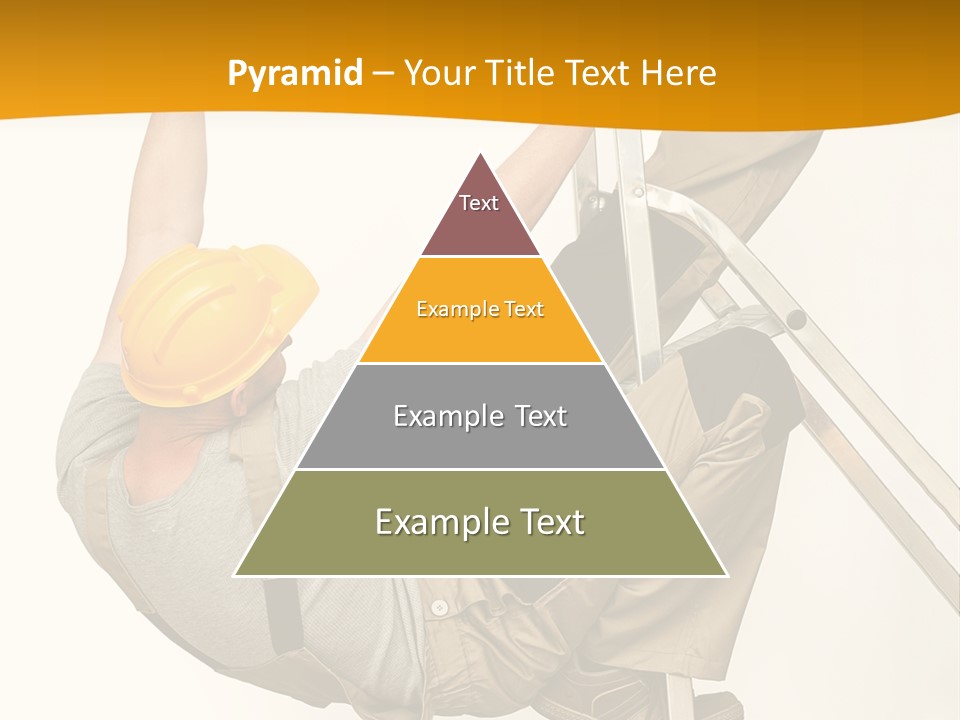 Pyramid – Your Title Text Here

Text

Example Text

Example Text

Example Text